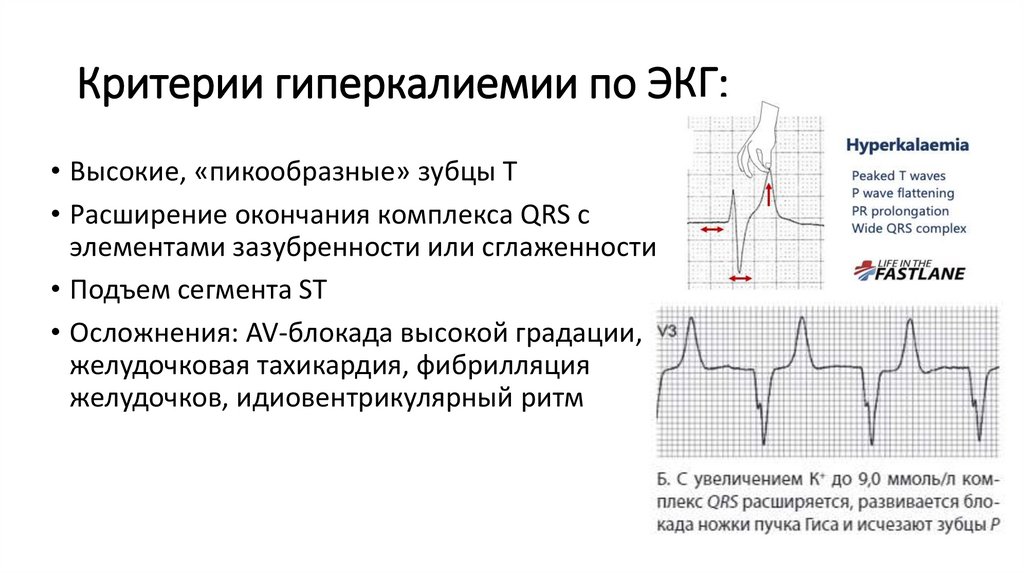 Критерии гиперкалиемии по ЭКГ:

• Высокие, «пикообразные» зубцы Т
• Расширение окончания комплекса QRS с элементами зазубренности или сглаженности
• Подъем сегмента ST
• Осложнения: AV-блокада высокой градации, желудочковая тахикардия, фибрилляция желудочков, идиовентрикулярный ритм

Hyperkalaemia
Peaked T waves
P wave flattening
PR prolongation
Wide QRS complex

LIFE IN THE FASTLANE

V3

Б. С увеличением $K^+$ до 9,0 ммоль/л комплекс QRS расширяется, развивается блокада ножки пучка Гиса и исчезают зубцы P